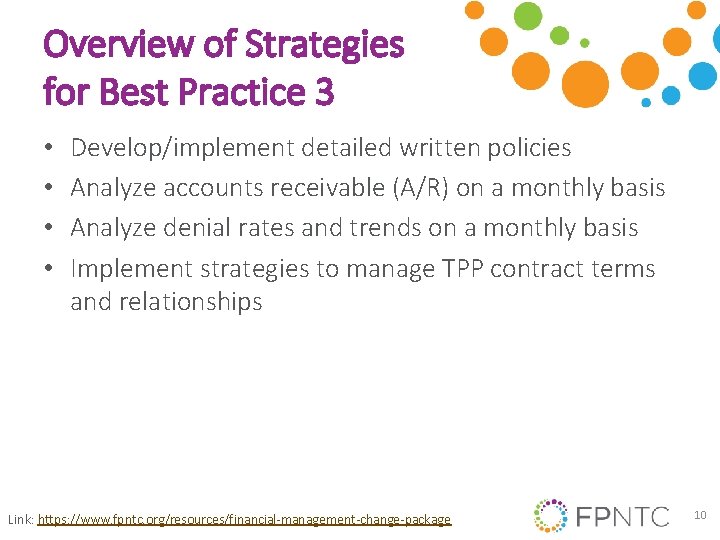 Overview of Strategies for Best Practice 3

• Develop/implement detailed written policies
• Analyze accounts receivable (A/R) on a monthly basis
• Analyze denial rates and trends on a monthly basis
• Implement strategies to manage TPP contract terms and relationships

Link: https://www.fpntc.org/resources/financial-management-change-package

FPNTC

10